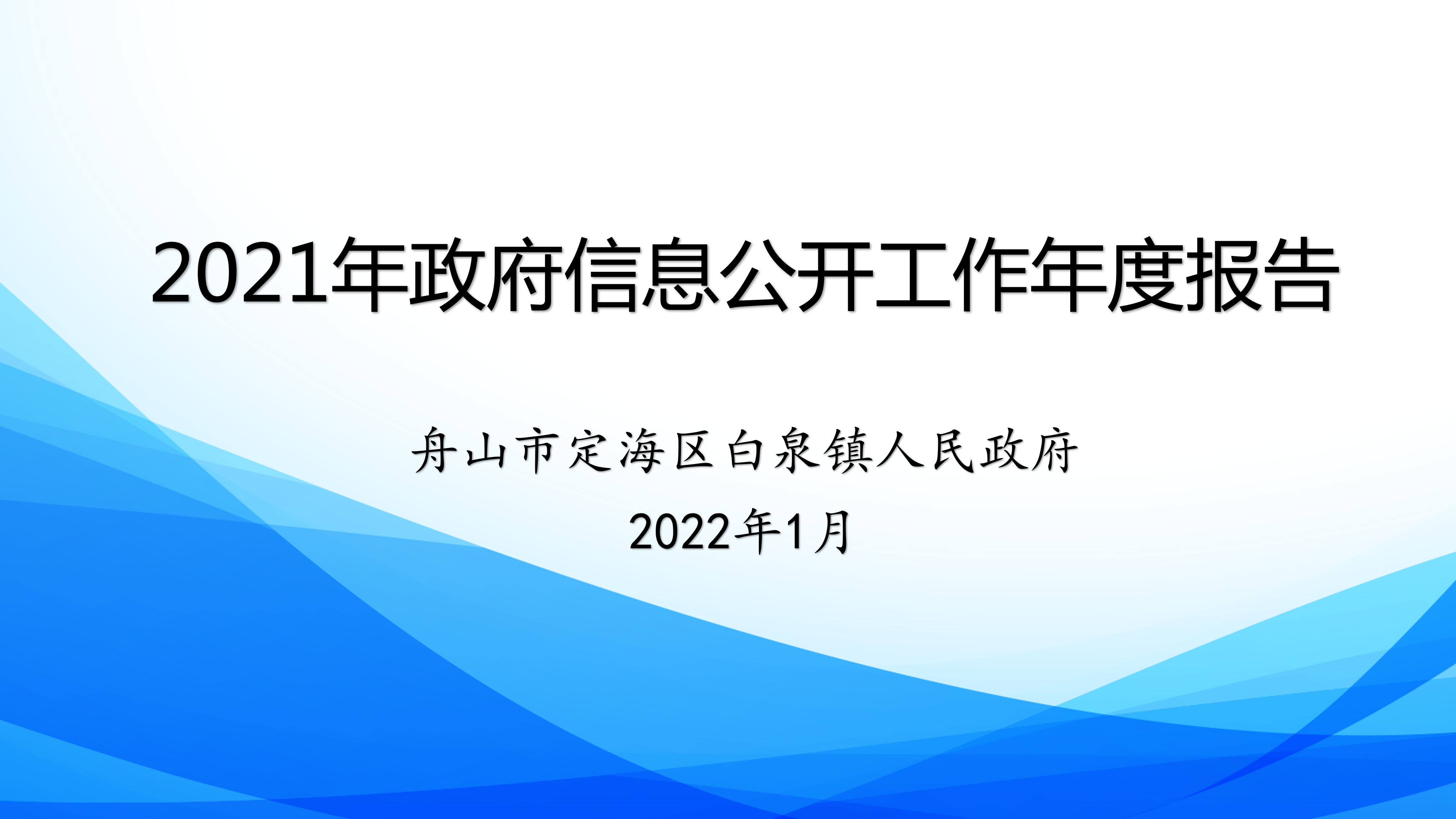 2021年政府信息公开工作年度报告

舟山市定海区白泉镇人民政府

2022年1月